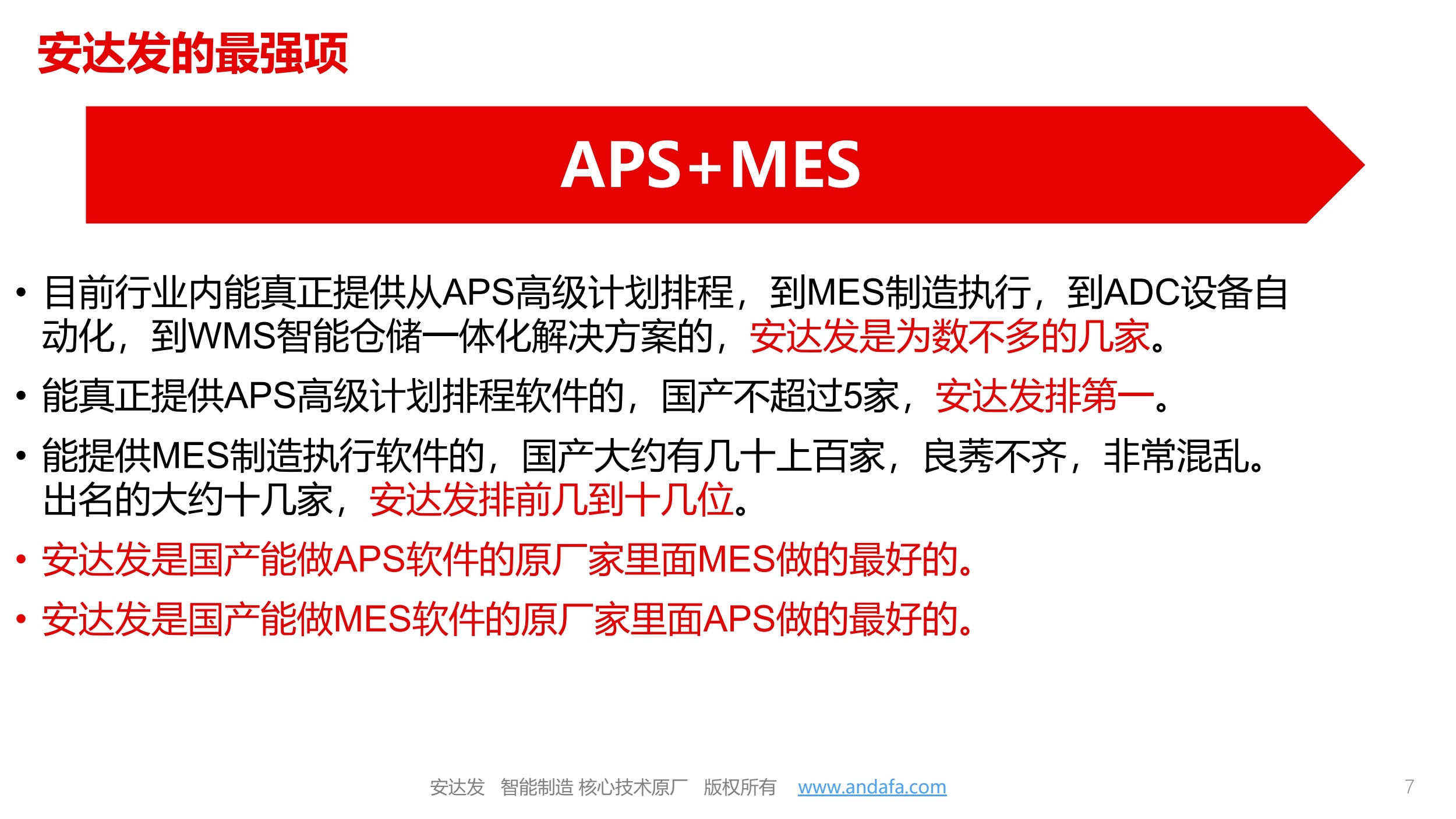 安达发的最强项

APS+MES

• 目前行业内能真正提供从APS高级计划排程，到MES制造执行，到ADC设备自动化，到WMS智能仓储一体化解决方案的，安达发是为数不多的几家。

• 能真正提供APS高级计划排程软件的，国产不超过5家，安达发排第一。

• 能提供MES制造执行软件的，国产大约有几十上百家，良莠不齐，非常混乱。出名的大约十几家，安达发排前几到十几位。

• 安达发是国产能做APS软件的原厂家里面MES做的最好的。

• 安达发是国产能做MES软件的原厂家里面APS做的最好的。

安达发 智能制造 核心技术原厂 版权所有 www.andafa.com

7